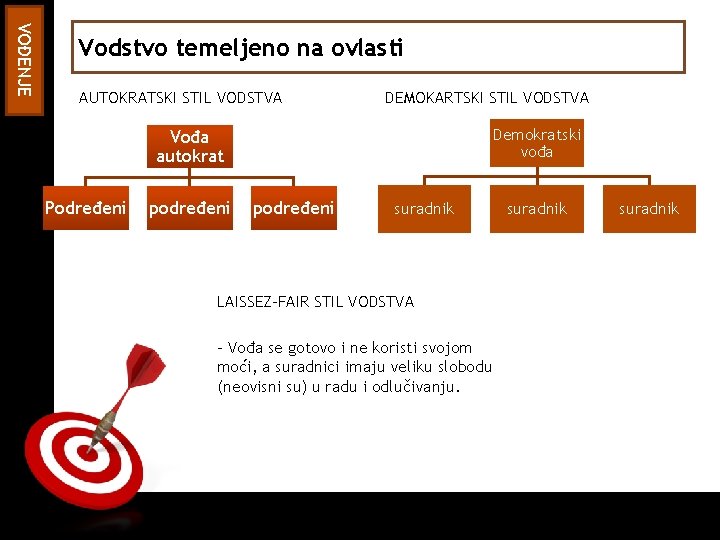 VOĐENJE

Vodstvo temeljeno na ovlasti

AUTOKRATSKI STIL VODSTVA

Vođa autokrat

Podređeni podređeni podređeni

DEMOKARTSKI STIL VODSTVA

Demokratski vođa

suradnik suradnik suradnik

LAISSEZ-FAIR STIL VODSTVA

- Vođa se gotovo i ne koristi svojom moći, a suradnici imaju veliku slobodu (neovisni su) u radu i odlučivanju.